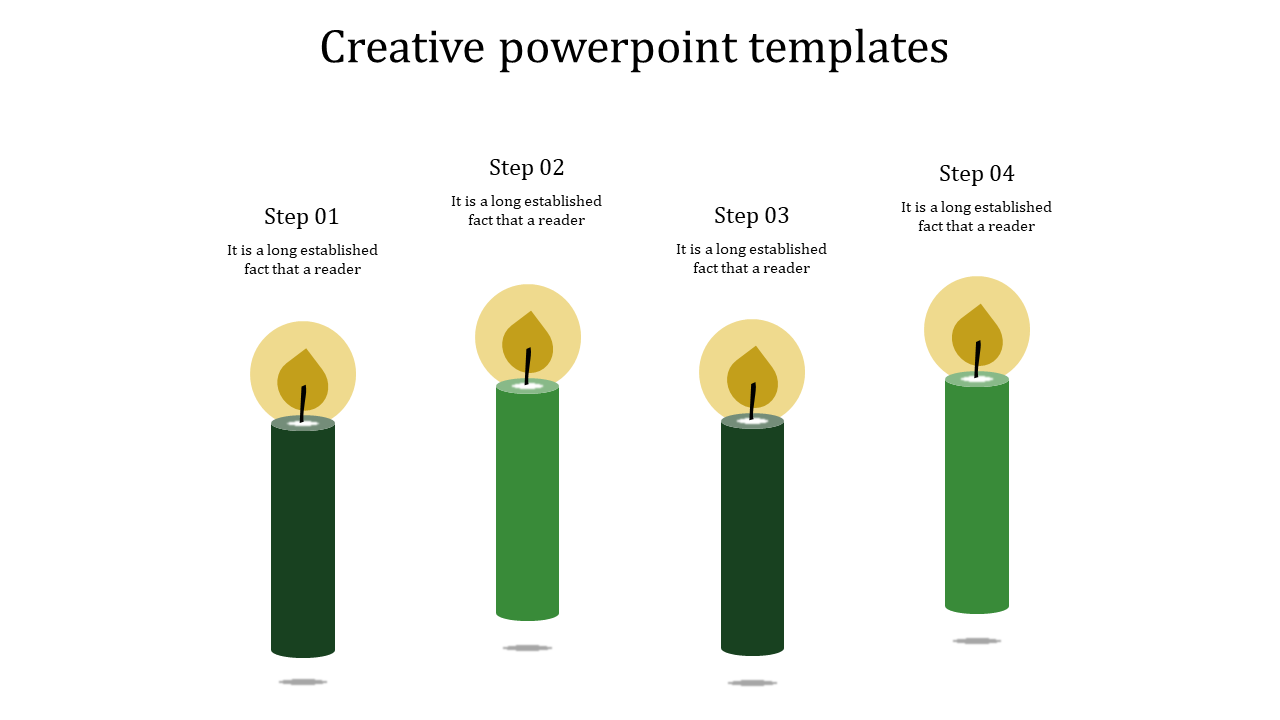 Creative powerpoint templates

Step 01
It is a long established fact that a reader

Step 02
It is a long established fact that a reader

Step 03
It is a long established fact that a reader

Step 04
It is a long established fact that a reader